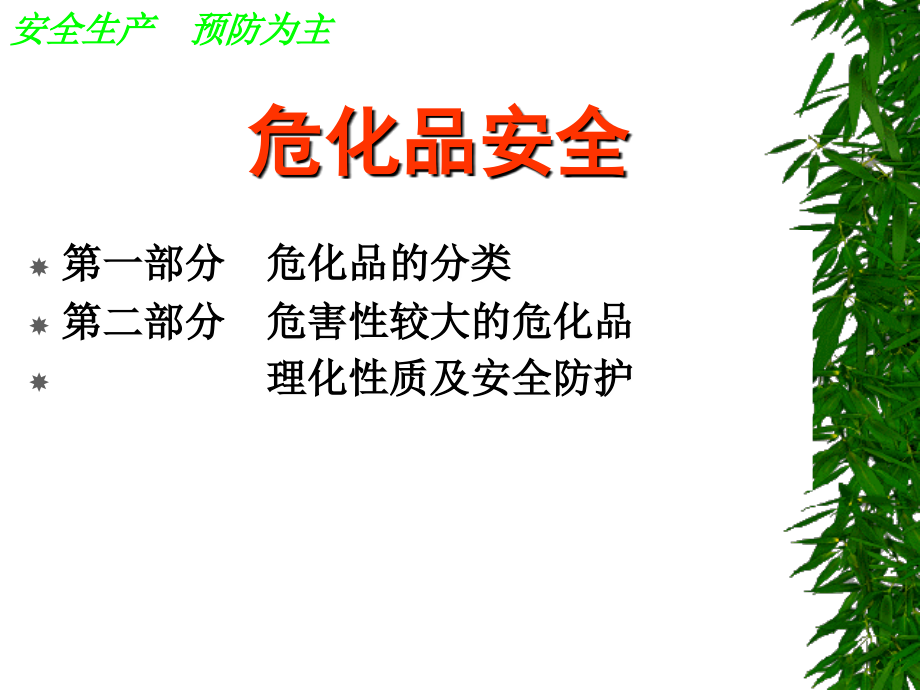 安全生产　预防为主

危化品安全

第一部分　危化品的分类
第二部分　危害性较大的危化品
理化性质及安全防护